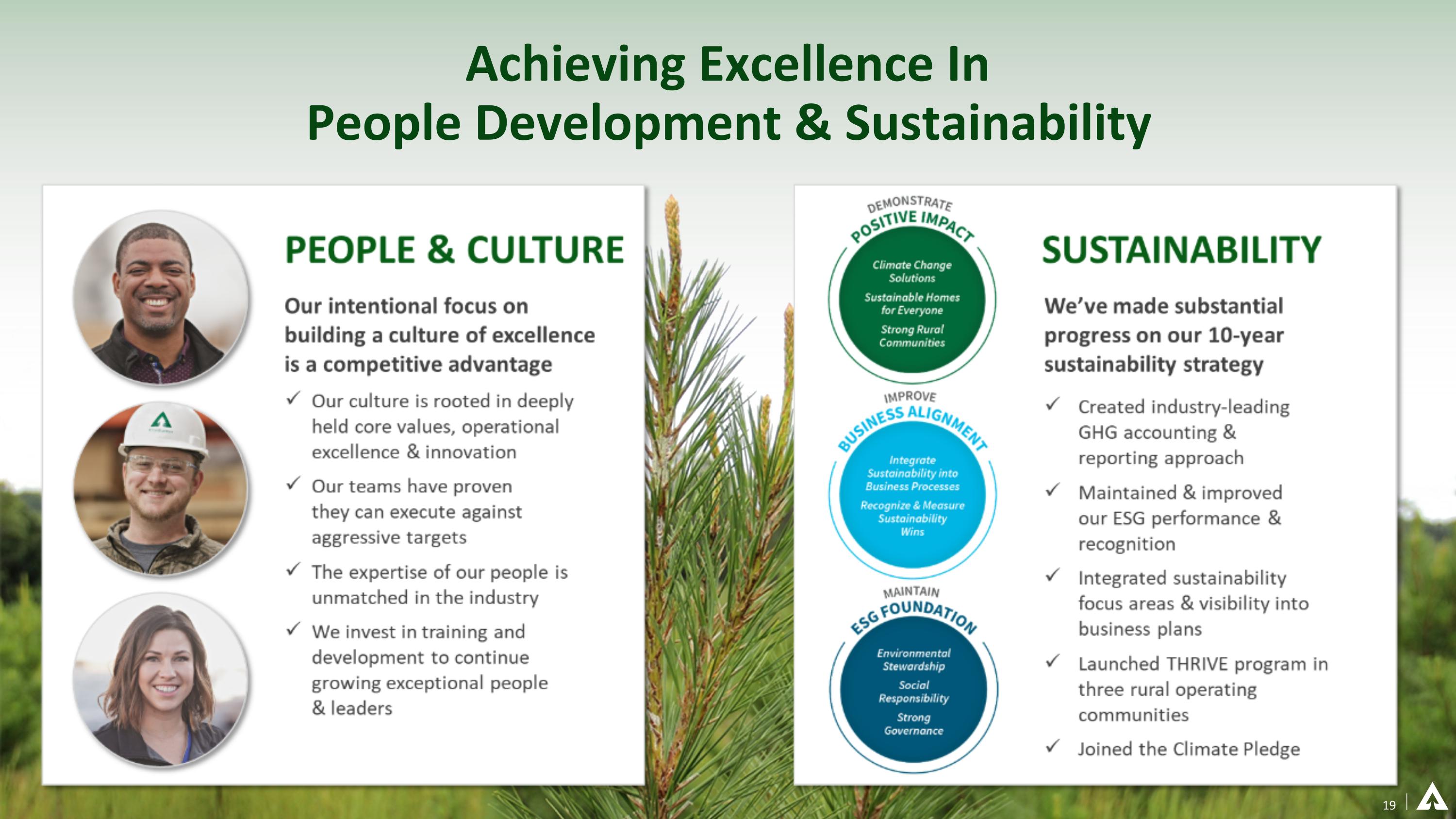 Achieving Excellence In
People Development & Sustainability

PEOPLE & CULTURE

Our intentional focus on building a culture of excellence is a competitive advantage

✓ Our culture is rooted in deeply held core values, operational excellence & innovation

✓ Our teams have proven they can execute against aggressive targets

✓ The expertise of our people is unmatched in the industry

✓ We invest in training and development to continue growing exceptional people & leaders

DEMONSTRATE
POSITIVE IMPACT

Climate Change Solutions

Sustainable Homes for Everyone

Strong Rural Communities

IMPROVE
BUSINESS ALIGNMENT

Integrate Sustainability into Business Processes

Recognize & Measure Sustainability Wins

MAINTAIN
ESG FOUNDATION

Environmental Stewardship

Social Responsibility

Strong Governance

SUSTAINABILITY

We've made substantial progress on our 10-year sustainability strategy

✓ Created industry-leading GHG accounting & reporting approach

✓ Maintained & improved our ESG performance & recognition

✓ Integrated sustainability focus areas & visibility into business plans

✓ Launched THRIVE program in three rural operating communities

✓ Joined the Climate Pledge

19